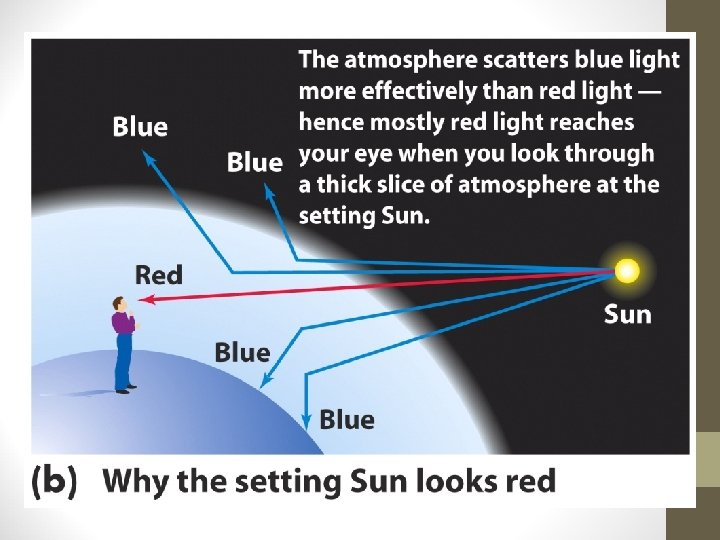 The atmosphere scatters blue light more effectively than red light — hence mostly red light reaches your eye when you look through a thick slice of atmosphere at the setting Sun.

Blue

Blue

Red

Sun

Blue

Blue

(b) Why the setting Sun looks red